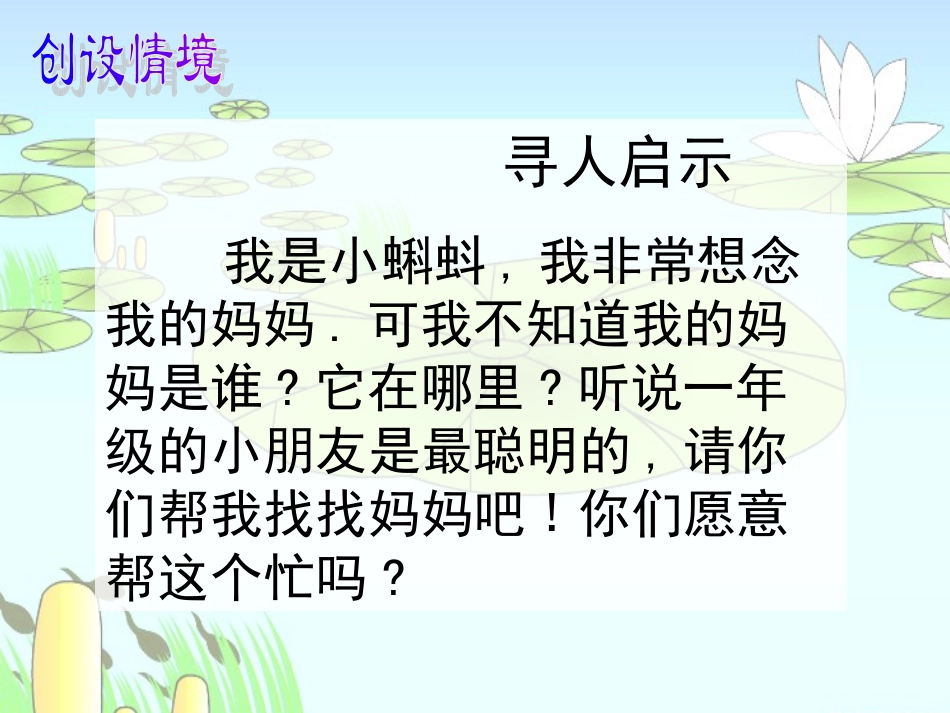 创设情境

寻人启示

我是小蝌蚪，我非常想念我的妈妈．可我不知道我的妈妈是谁？它在哪里？听说一年级的小朋友是最聪明的，请你们帮我找找妈妈吧！你们愿意帮这个忙吗？